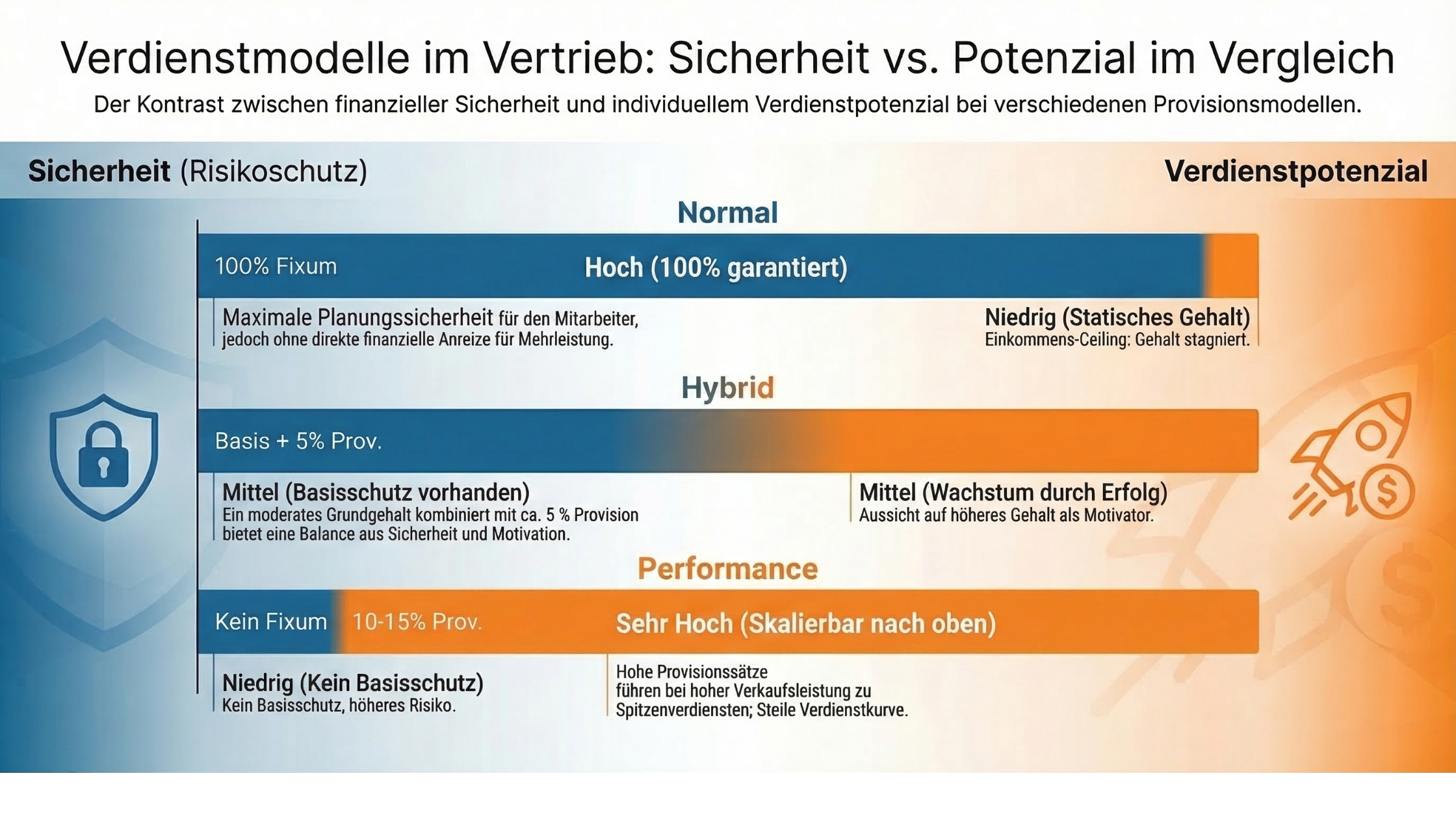 Verdienstmodelle im Vertrieb: Sicherheit vs. Potenzial im Vergleich

Der Kontrast zwischen finanzieller Sicherheit und individuellem Verdienstpotenzial bei verschiedenen Provisionsmodellen.

Sicherheit (Risikoschutz)

Verdienstpotenzial

Normal

100% Fixum

Hoch (100% garantiert)

Maximale Planungssicherheit für den Mitarbeiter, jedoch ohne direkte finanzielle Anreize für Mehrleistung.

Niedrig (Statisches Gehalt)
Einkommens-Ceiling: Gehalt stagniert.

Hybrid

Basis + 5% Prov.

Mittel (Basisschutz vorhanden)
Ein moderates Grundgehalt kombiniert mit ca. 5 % Provision bietet eine Balance aus Sicherheit und Motivation.

Mittel (Wachstum durch Erfolg)
Aussicht auf höheres Gehalt als Motivator.

Performance

Kein Fixum

10-15% Prov.

Sehr Hoch (Skalierbar nach oben)

Niedrig (Kein Basisschutz)
Kein Basisschutz, höheres Risiko.

Hohe Provisionssätze führen bei hoher Verkaufsleistung zu Spitzenverdiensten; Steile Verdienstkurve.